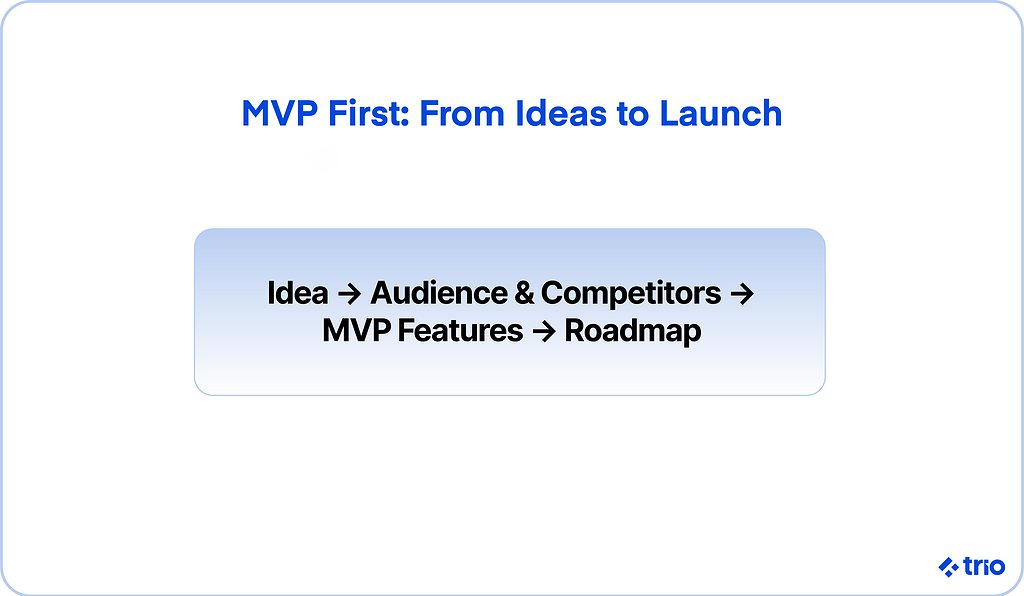 MVP First: From Ideas to Launch

Idea → Audience & Competitors → MVP Features → Roadmap

trio